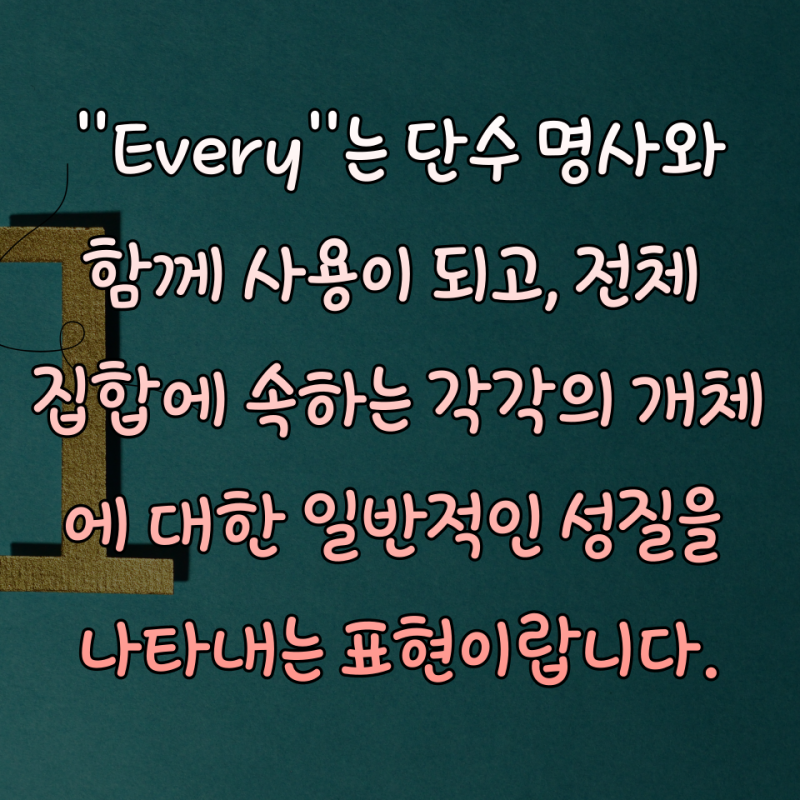 "Every"는 단수 명사와 함께 사용이 되고, 전체 집합에 속하는 각각의 개체에 대한 일반적인 성질을 나타내는 표현이랍니다.